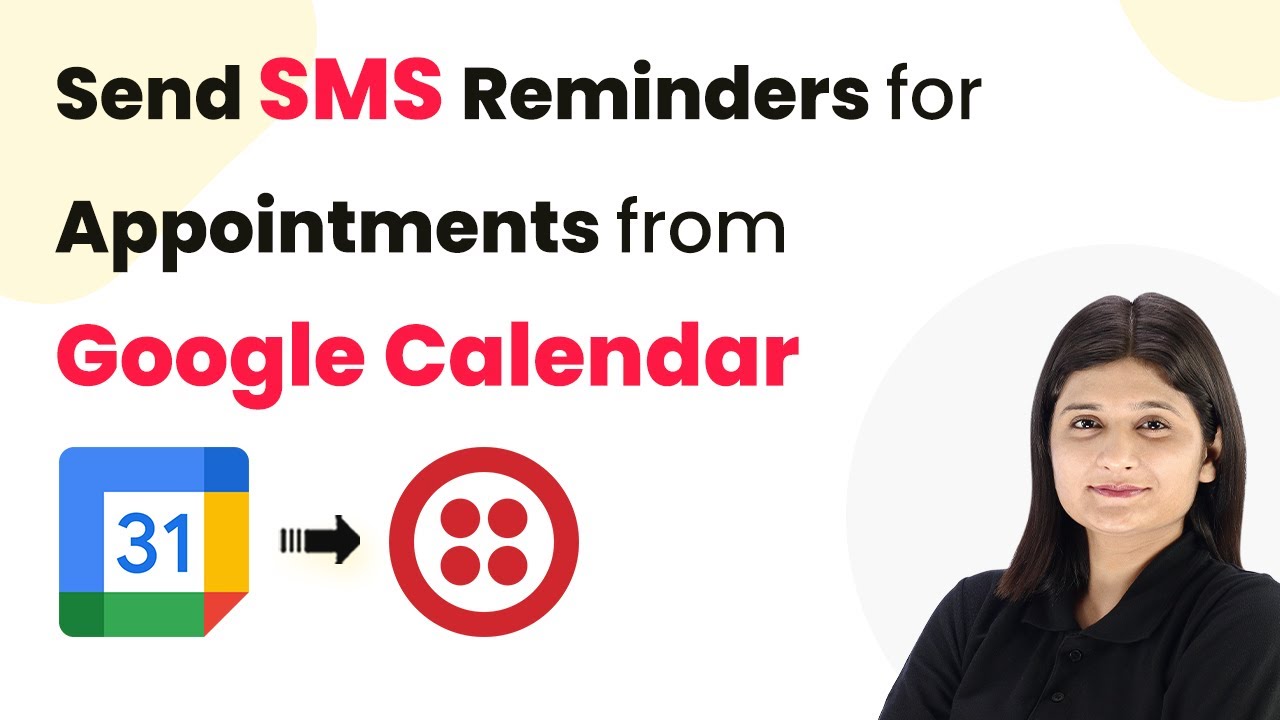 Send SMS Reminders for Appointments from Google Calendar

31